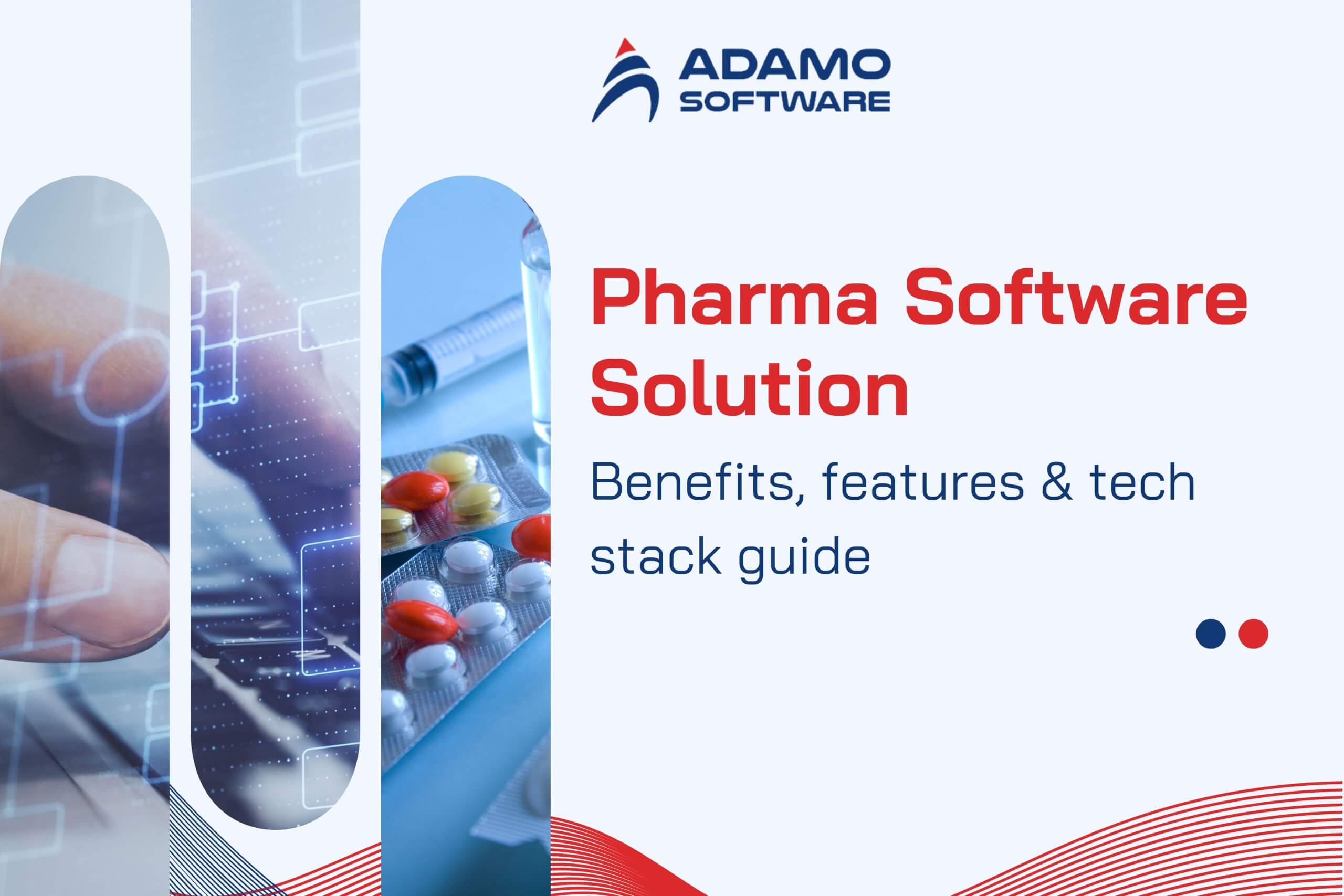 ADAMO SOFTWARE

Pharma Software Solution

Benefits, features & tech stack guide